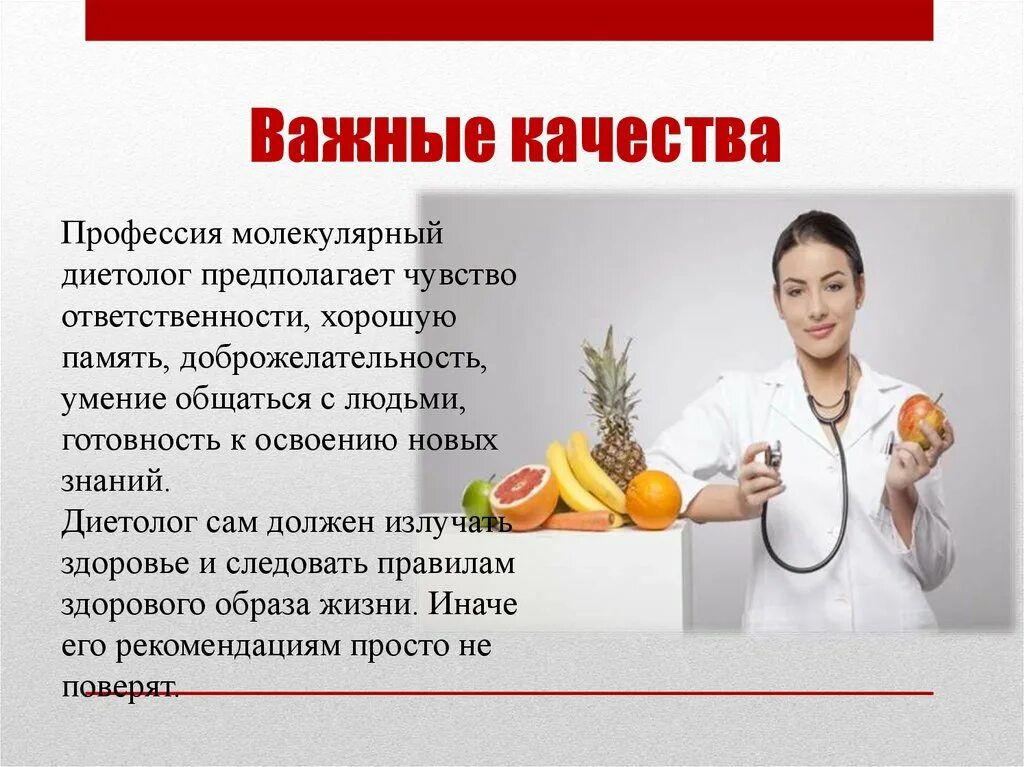 Важные качества

Профессия молекулярный диетолог предполагает чувство ответственности, хорошую память, доброжелательность, умение общаться с людьми, готовность к освоению новых знаний.
Диетолог сам должен излучать здоровье и следовать правилам здорового образа жизни. Иначе его рекомендациям просто не поверят.